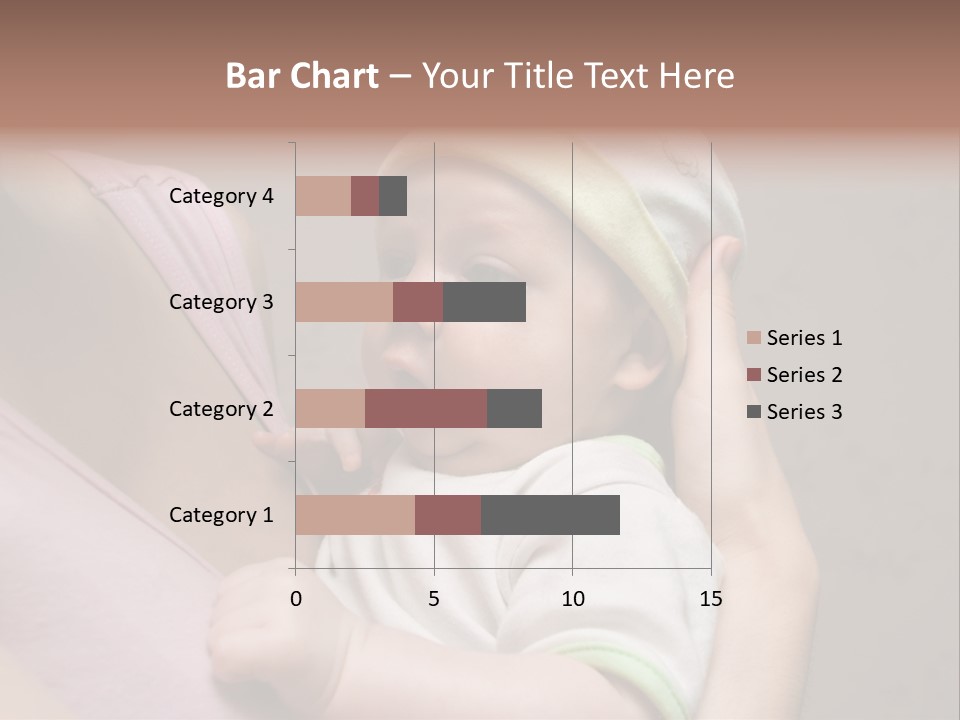 Bar Chart – Your Title Text Here

Category 4
Category 3
Category 2
Category 1

0
5
10
15

Series 1
Series 2
Series 3